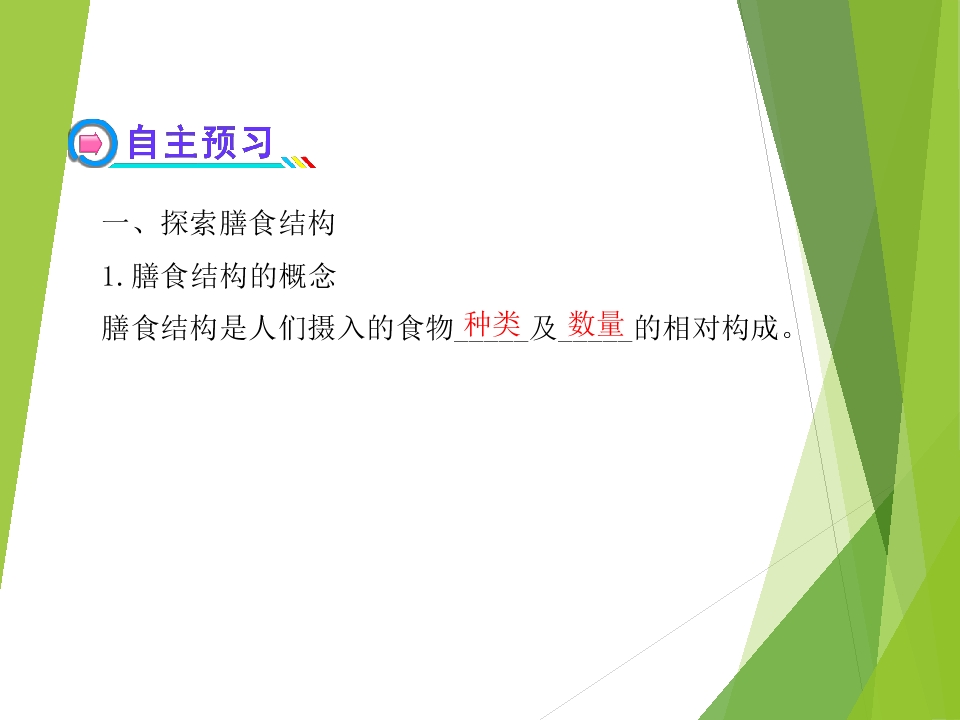 自主预习

一、探索膳食结构

1.膳食结构的概念

膳食结构是人们摄入的食物种类及数量的相对构成。